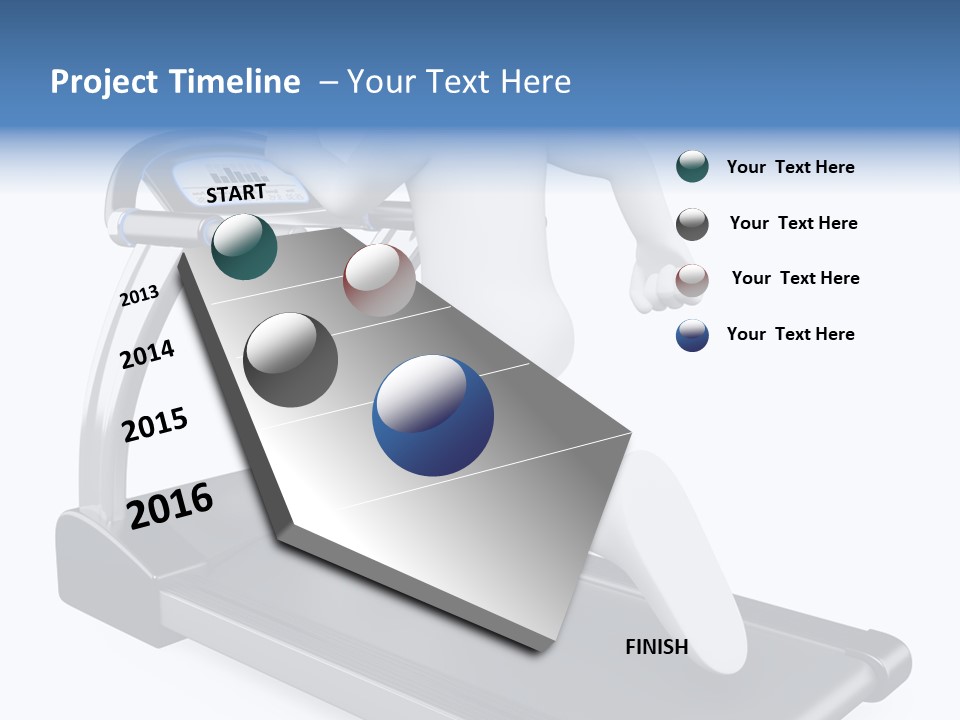 Project Timeline – Your Text Here

START

2013

2014

2015

2016

FINISH

Your Text Here

Your Text Here

Your Text Here

Your Text Here